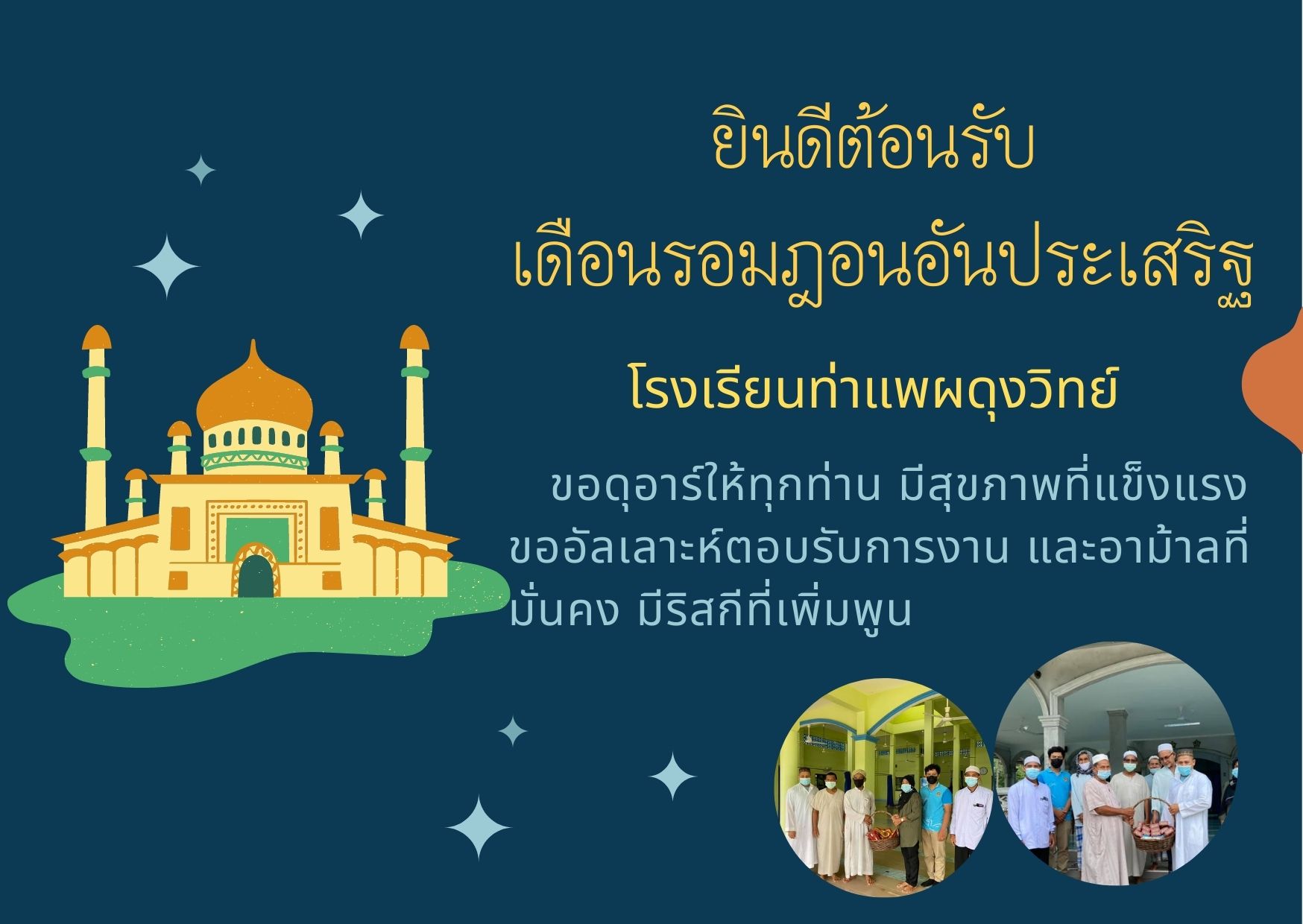 ยินดีต้อนรับ
เดือนรอมฎอนอันประเสริฐ

โรงเรียนท่าแพผดุงวิทย์

ขอดุอาร์ให้ทุกท่าน มีสุขภาพที่แข็งแรง ขออัลเลาะห์ตอบรับการงาน และอาม้าลที่มั่นคง มีริสกีที่เพิ่มพูน